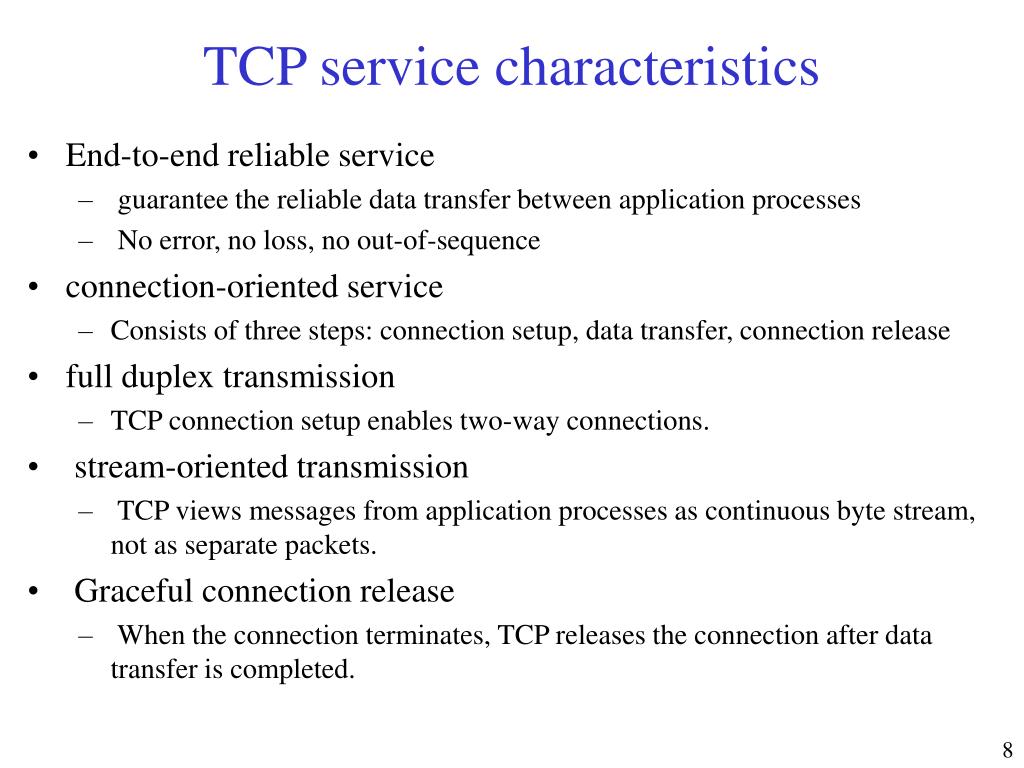 TCP service characteristics

• End-to-end reliable service
  – guarantee the reliable data transfer between application processes
  – No error, no loss, no out-of-sequence
• connection-oriented service
  – Consists of three steps: connection setup, data transfer, connection release
• full duplex transmission
  – TCP connection setup enables two-way connections.
• stream-oriented transmission
  – TCP views messages from application processes as continuous byte stream, not as separate packets.
• Graceful connection release
  – When the connection terminates, TCP releases the connection after data transfer is completed.

8